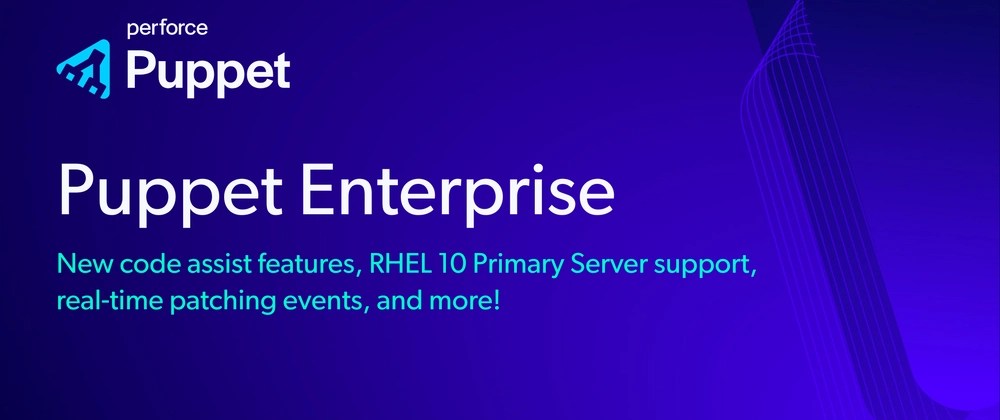 perforce
Puppet

Puppet Enterprise

New code assist features, RHEL 10 Primary Server support, real-time patching events, and more!